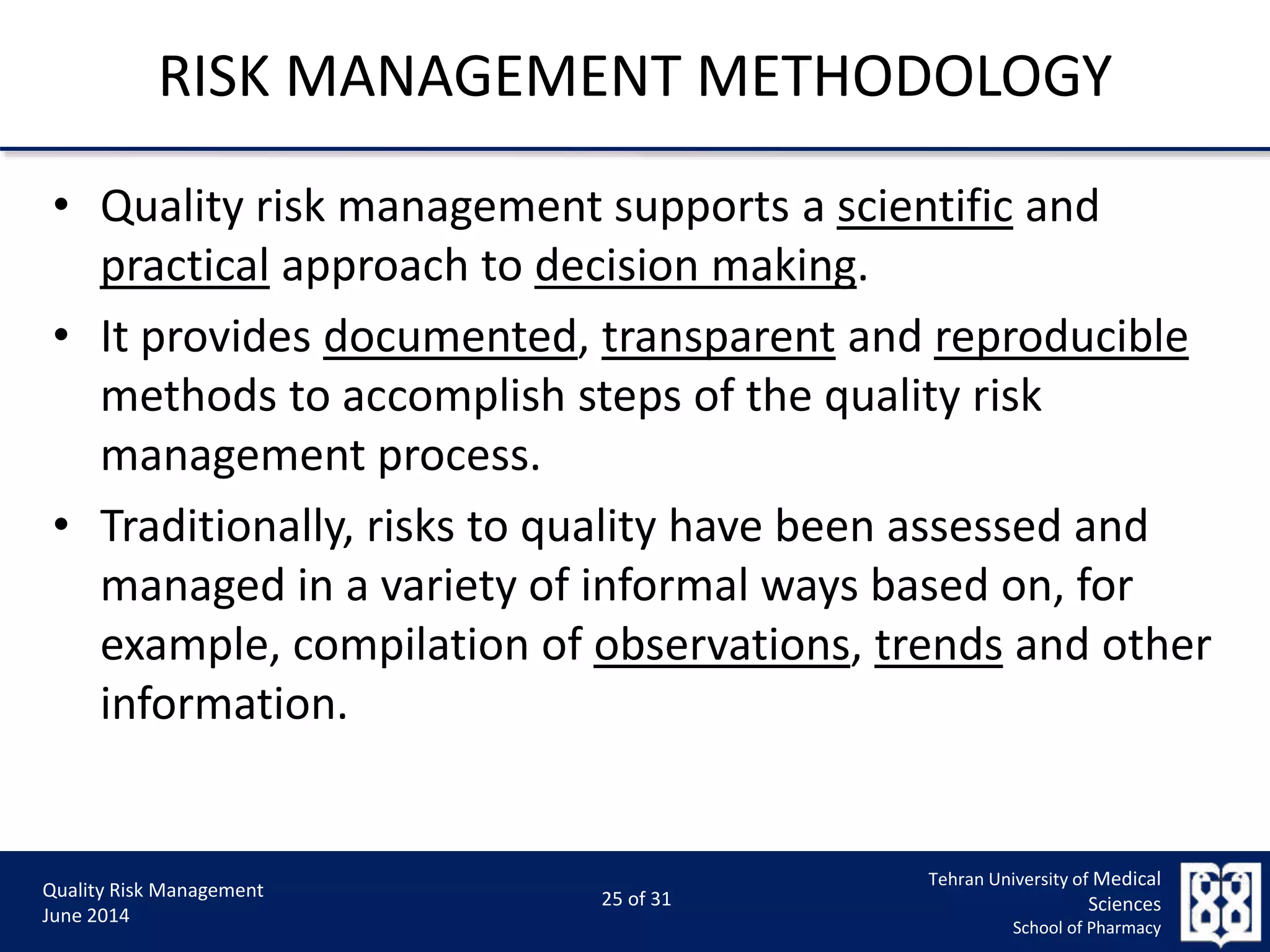 RISK MANAGEMENT METHODOLOGY

• Quality risk management supports a scientific and practical approach to decision making.

• It provides documented, transparent and reproducible methods to accomplish steps of the quality risk management process.

• Traditionally, risks to quality have been assessed and managed in a variety of informal ways based on, for example, compilation of observations, trends and other information.

Quality Risk Management
June 2014

25 of 31

Tehran University of Medical Sciences
School of Pharmacy